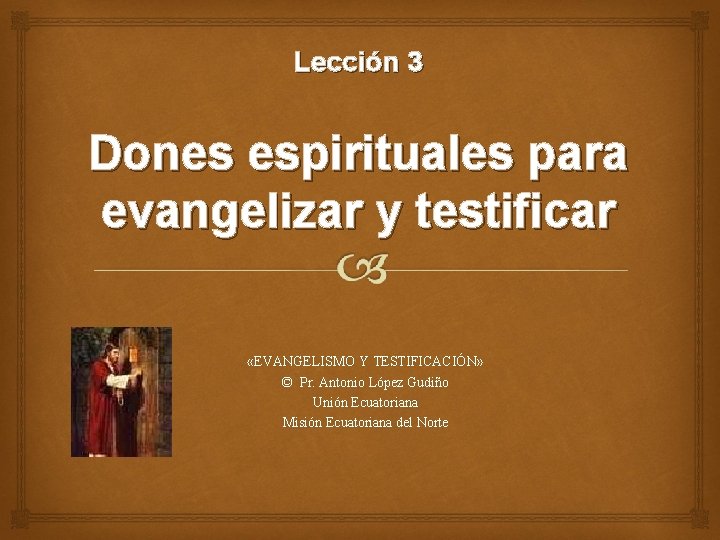 Lección 3

Dones espirituales para evangelizar y testificar

«EVANGELISMO Y TESTIFICACIÓN»
© Pr. Antonio López Gudiño
Unión Ecuatoriana
Misión Ecuatoriana del Norte